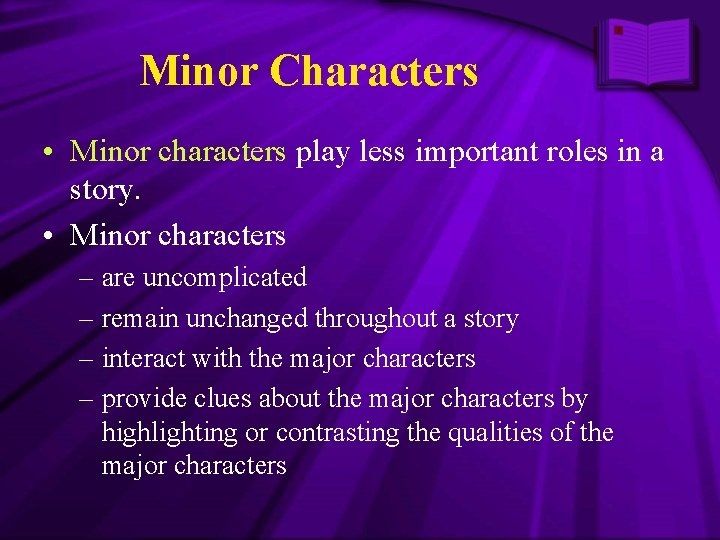 Minor Characters

• Minor characters play less important roles in a story.

• Minor characters

– are uncomplicated

– remain unchanged throughout a story

– interact with the major characters

– provide clues about the major characters by highlighting or contrasting the qualities of the major characters